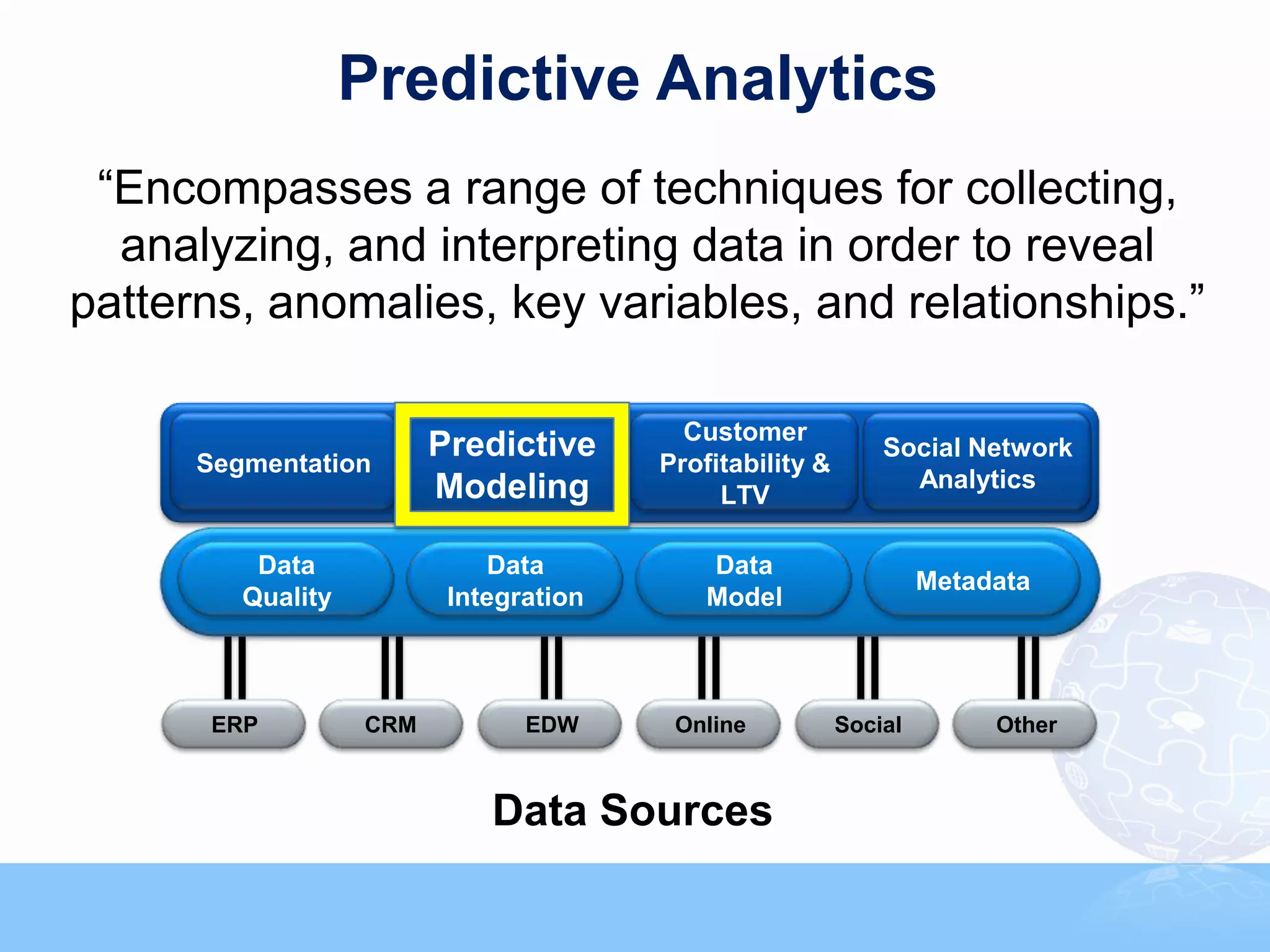 Predictive Analytics

“Encompasses a range of techniques for collecting, analyzing, and interpreting data in order to reveal patterns, anomalies, key variables, and relationships.”

Segmentation

Predictive Modeling

Customer Profitability & LTV

Social Network Analytics

Data Quality

Data Integration

Data Model

Metadata

ERP

CRM

EDW

Online

Social

Other

Data Sources